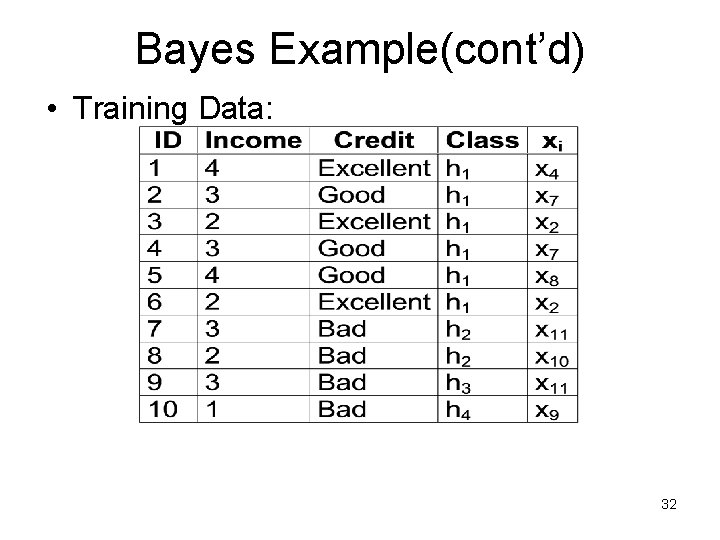 Bayes Example(cont'd)

• Training Data:

| ID | Income | Credit | Class | $x_i$ |
|---|---|---|---|---|
| 1 | 4 | Excellent | $h_1$ | $x_4$ |
| 2 | 3 | Good | $h_1$ | $x_7$ |
| 3 | 2 | Excellent | $h_1$ | $x_2$ |
| 4 | 3 | Good | $h_1$ | $x_7$ |
| 5 | 4 | Good | $h_1$ | $x_8$ |
| 6 | 2 | Excellent | $h_1$ | $x_2$ |
| 7 | 3 | Bad | $h_2$ | $x_{11}$ |
| 8 | 2 | Bad | $h_2$ | $x_{10}$ |
| 9 | 3 | Bad | $h_3$ | $x_{11}$ |
| 10 | 1 | Bad | $h_4$ | $x_9$ |

32